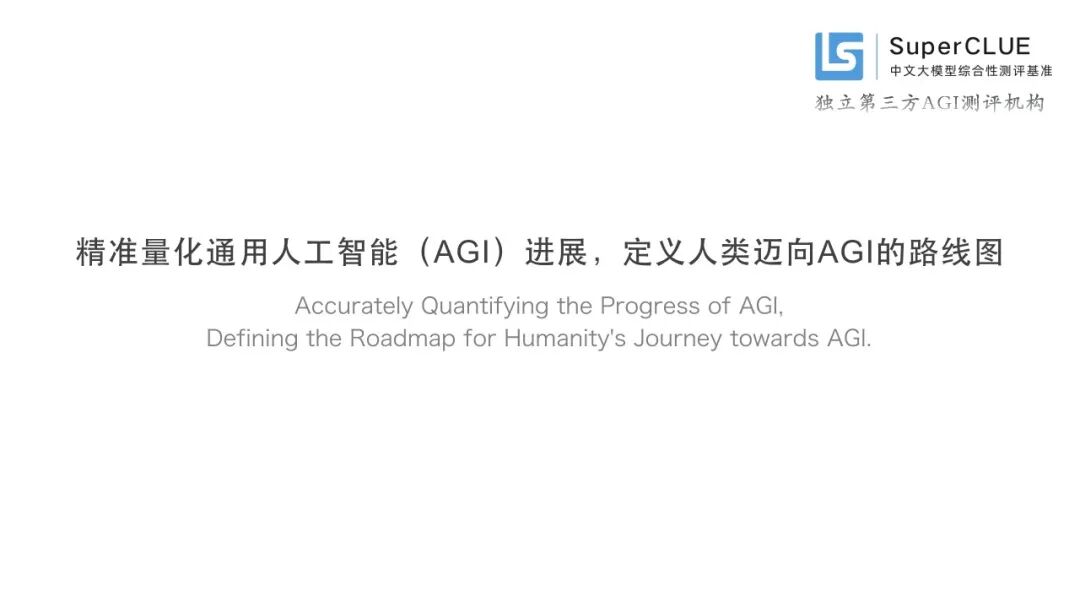 SuperCLUE
中文大模型综合性测评基准
独立第三方AGI测评机构

精准量化通用人工智能（AGI）进展，定义人类迈向AGI的路线图

Accurately Quantifying the Progress of AGI,
Defining the Roadmap for Humanity's Journey towards AGI.